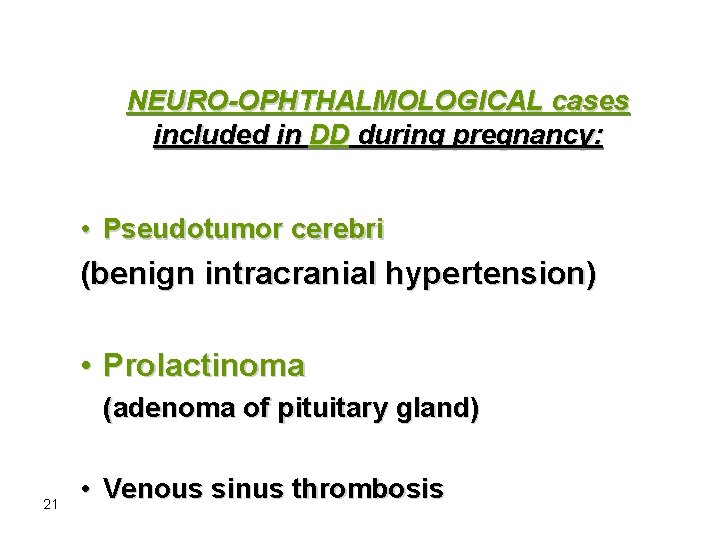 NEURO-OPHTHALMOLOGICAL cases included in DD during pregnancy:

• Pseudotumor cerebri
(benign intracranial hypertension)

• Prolactinoma
(adenoma of pituitary gland)

• Venous sinus thrombosis

21